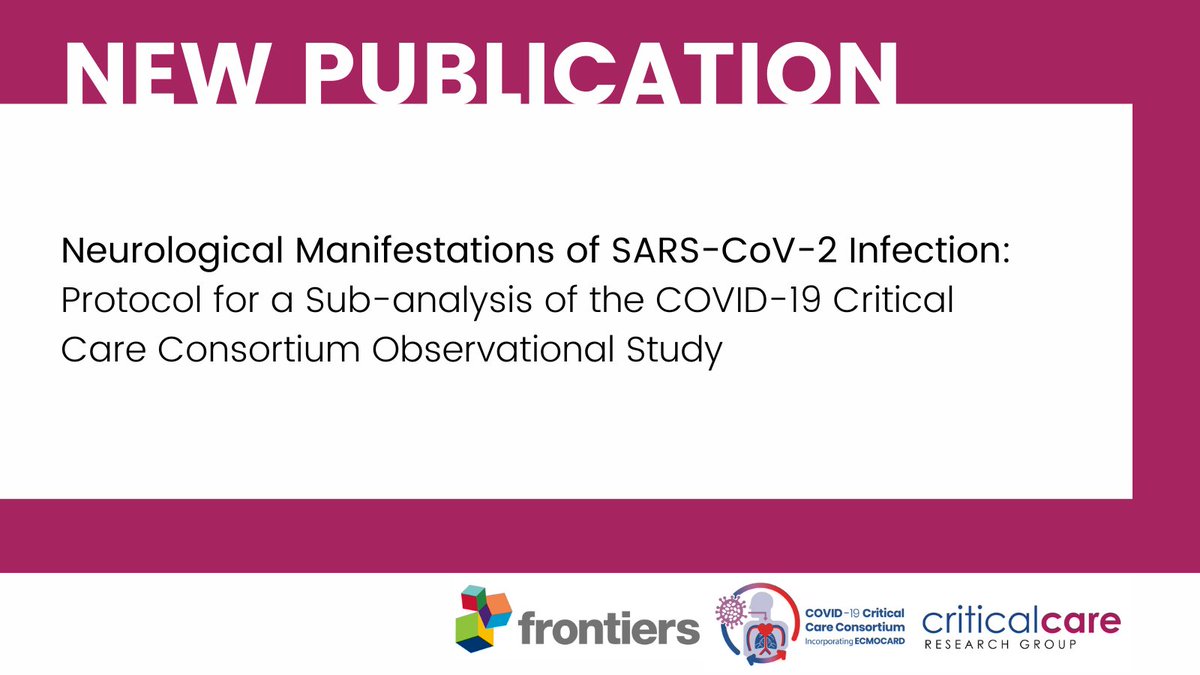 NEW PUBLICATION

Neurological Manifestations of SARS-CoV-2 Infection: Protocol for a Sub-analysis of the COVID-19 Critical Care Consortium Observational Study

frontiers

COVID-19 Critical Care Consortium Incorporating ECMOCARD

criticalcare RESEARCH GROUP